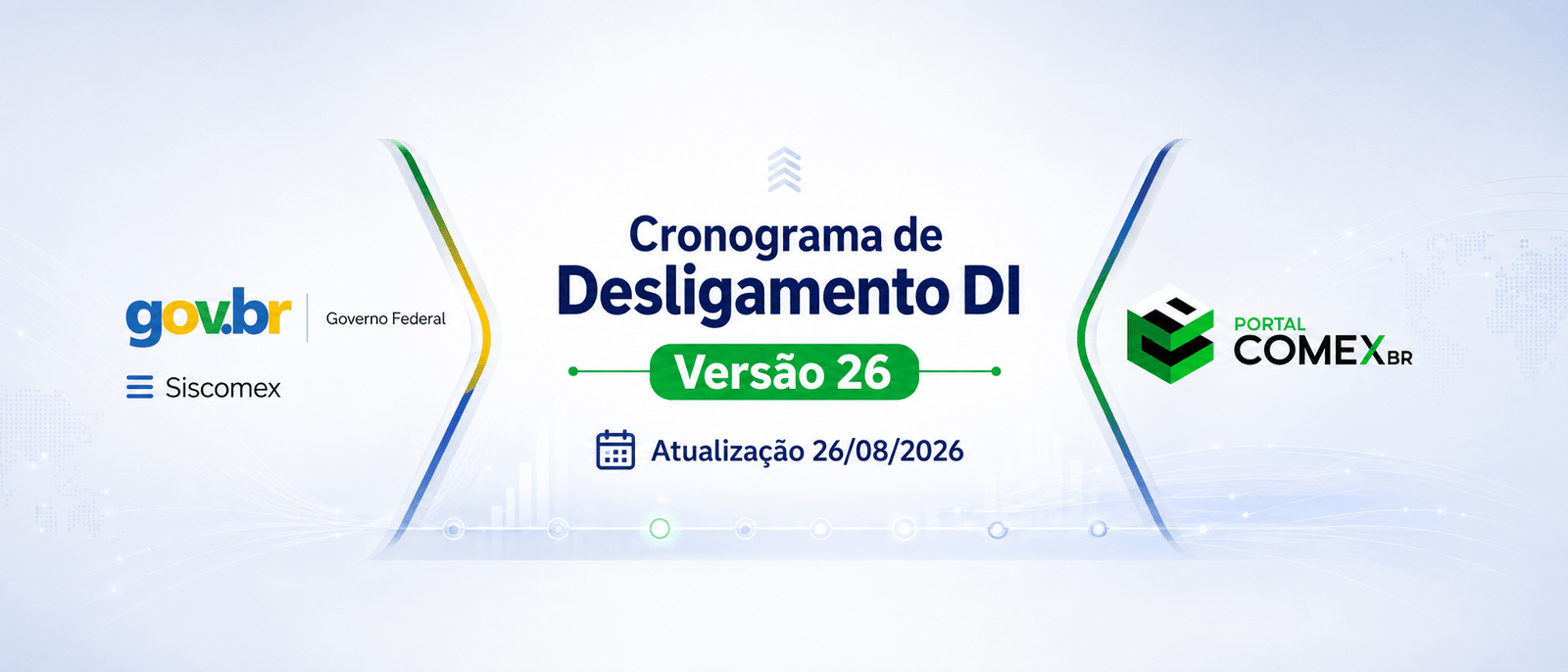 gov.br Governo Federal

Siscomex

Cronograma de Desligamento DI

Versão 26

Atualização 26/08/2026

PORTAL COMEX BR